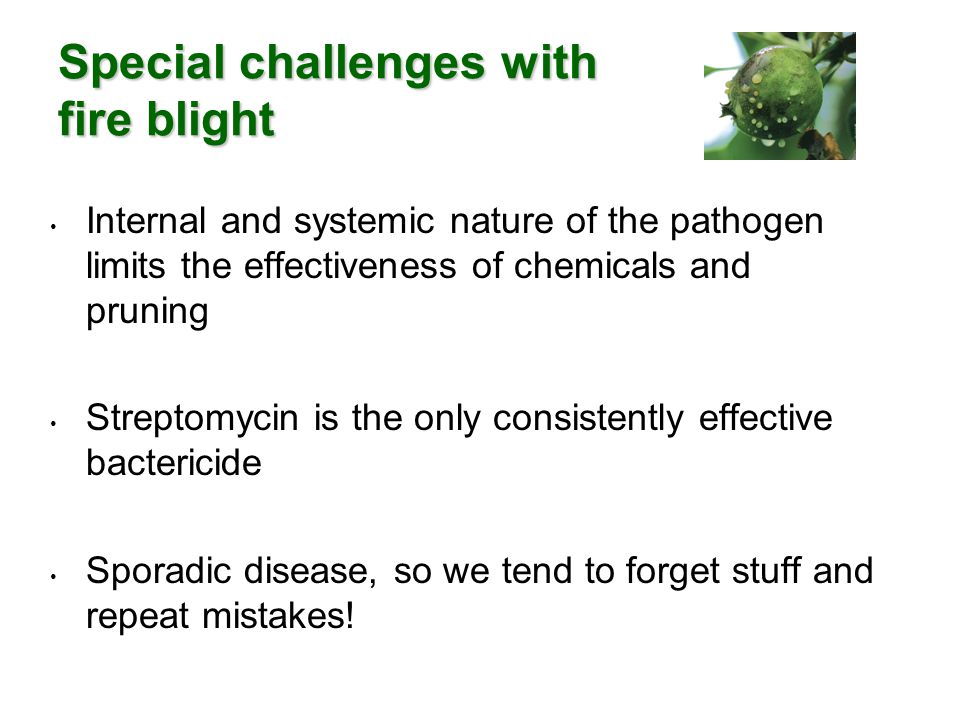 Special challenges with fire blight

• Internal and systemic nature of the pathogen limits the effectiveness of chemicals and pruning

• Streptomycin is the only consistently effective bactericide

• Sporadic disease, so we tend to forget stuff and repeat mistakes!